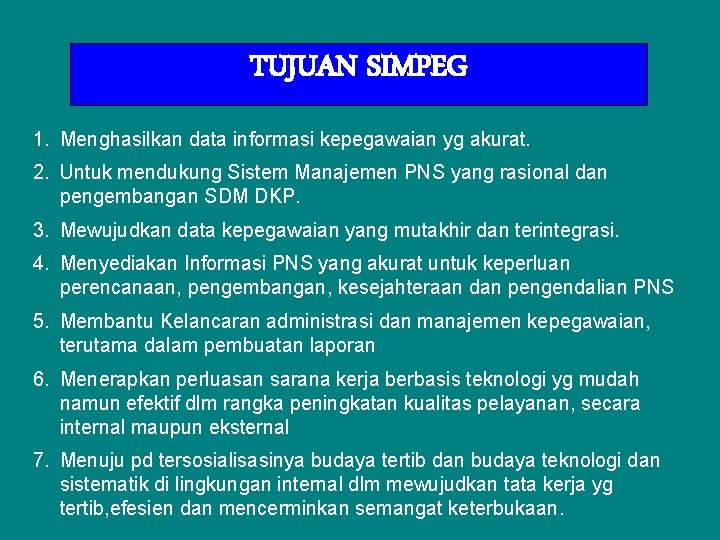 TUJUAN SIMPEG

1. Menghasilkan data informasi kepegawaian yg akurat.

2. Untuk mendukung Sistem Manajemen PNS yang rasional dan pengembangan SDM DKP.

3. Mewujudkan data kepegawaian yang mutakhir dan terintegrasi.

4. Menyediakan Informasi PNS yang akurat untuk keperluan perencanaan, pengembangan, kesejahteraan dan pengendalian PNS

5. Membantu Kelancaran administrasi dan manajemen kepegawaian, terutama dalam pembuatan laporan

6. Menerapkan perluasan sarana kerja berbasis teknologi yg mudah namun efektif dlm rangka peningkatan kualitas pelayanan, secara internal maupun eksternal

7. Menuju pd tersosialisasinya budaya tertib dan budaya teknologi dan sistematik di lingkungan internal dlm mewujudkan tata kerja yg tertib,efesien dan mencerminkan semangat keterbukaan.